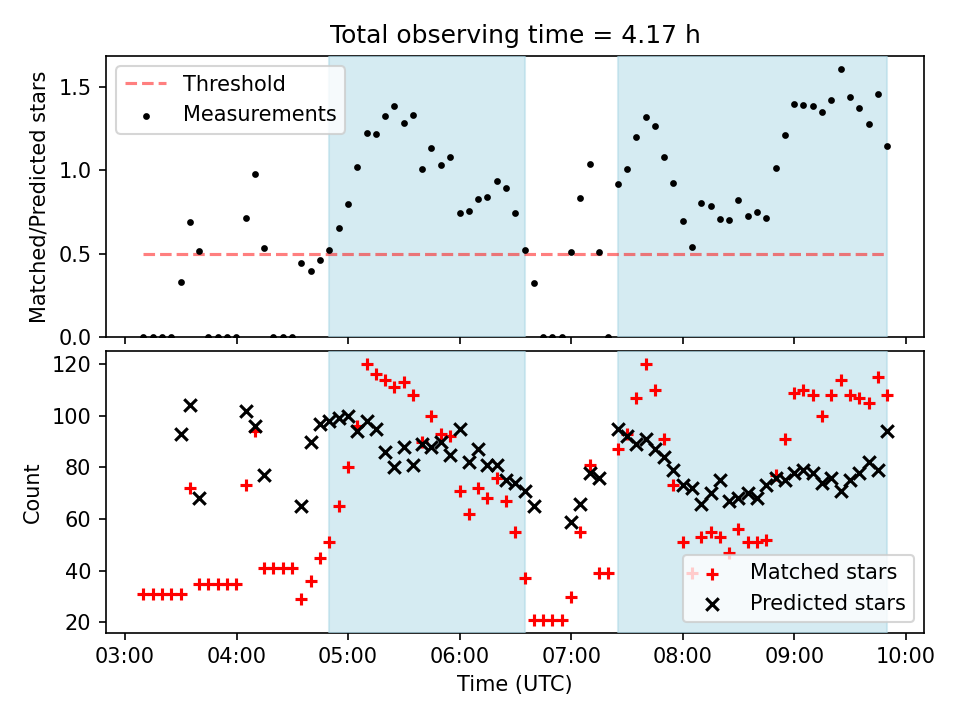 Total observing time = 4.17 h

Threshold
Measurements

Matched/Predicted stars

1.5
1.0
0.5
0.0

Count

120
100
80
60
40
20

Matched stars
Predicted stars

03:00 04:00 05:00 06:00 07:00 08:00 09:00 10:00

Time (UTC)